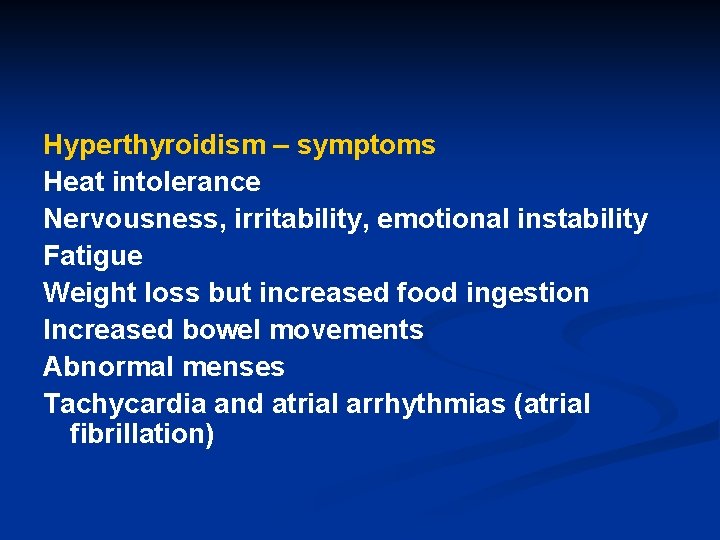 Hyperthyroidism – symptoms
Heat intolerance
Nervousness, irritability, emotional instability
Fatigue
Weight loss but increased food ingestion
Increased bowel movements
Abnormal menses
Tachycardia and atrial arrhythmias (atrial fibrillation)